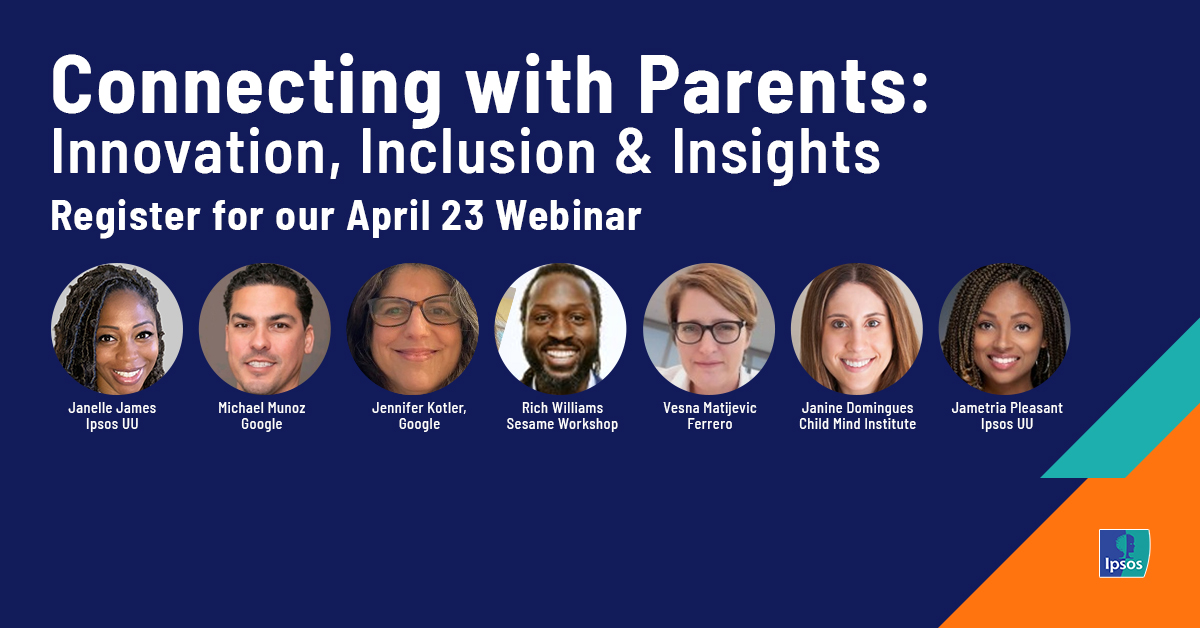 Connecting with Parents:
Innovation, Inclusion & Insights
Register for our April 23 Webinar

Janelle James
Ipsos UU

Michael Munoz
Google

Jennifer Kotler,
Google

Rich Williams
Sesame Workshop

Vesna Matijevic
Ferrero

Janine Domingues
Child Mind Institute

Jametria Pleasant
Ipsos UU

Ipsos